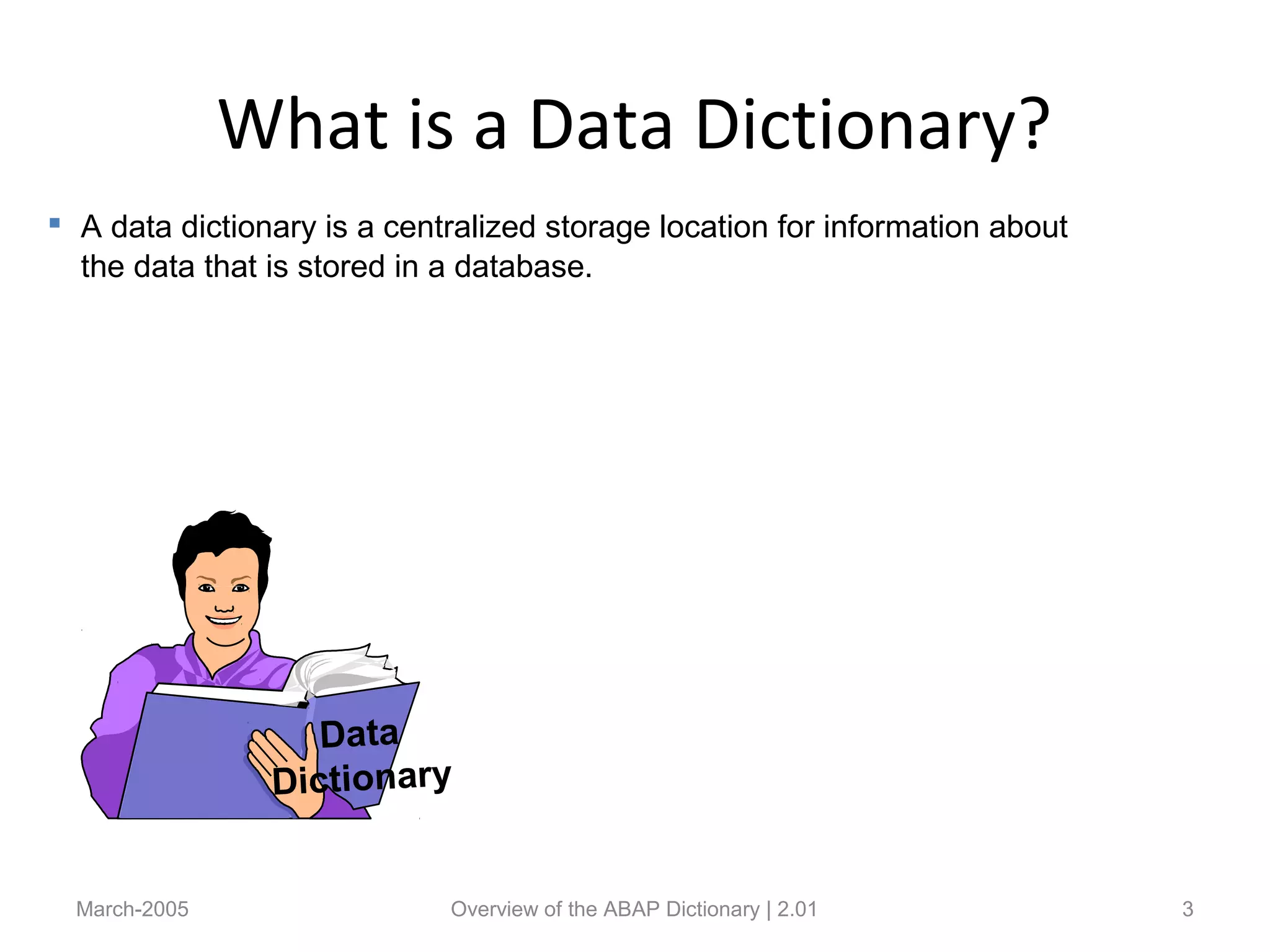 What is a Data Dictionary?

▪ A data dictionary is a centralized storage location for information about the data that is stored in a database.

Data Dictionary

March-2005

Overview of the ABAP Dictionary | 2.01

3